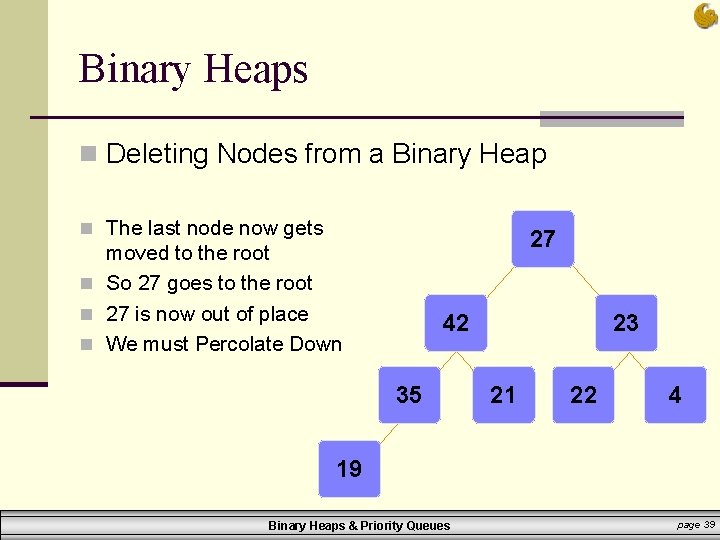 Binary Heaps

Deleting Nodes from a Binary Heap

The last node now gets moved to the root

So 27 goes to the root

27 is now out of place

We must Percolate Down

27

42

23

35

21

22

4

19

Binary Heaps & Priority Queues

page 39